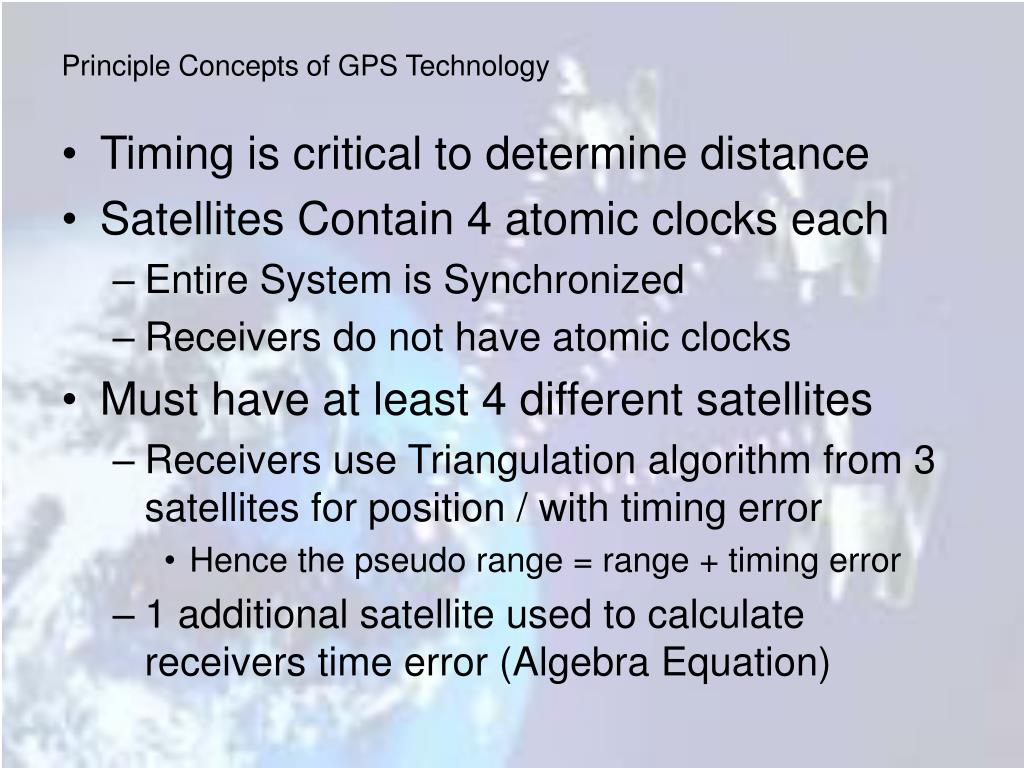 Principle Concepts of GPS Technology

• Timing is critical to determine distance
• Satellites Contain 4 atomic clocks each
– Entire System is Synchronized
– Receivers do not have atomic clocks
• Must have at least 4 different satellites
– Receivers use Triangulation algorithm from 3 satellites for position / with timing error
• Hence the pseudo range = range + timing error
– 1 additional satellite used to calculate receivers time error (Algebra Equation)